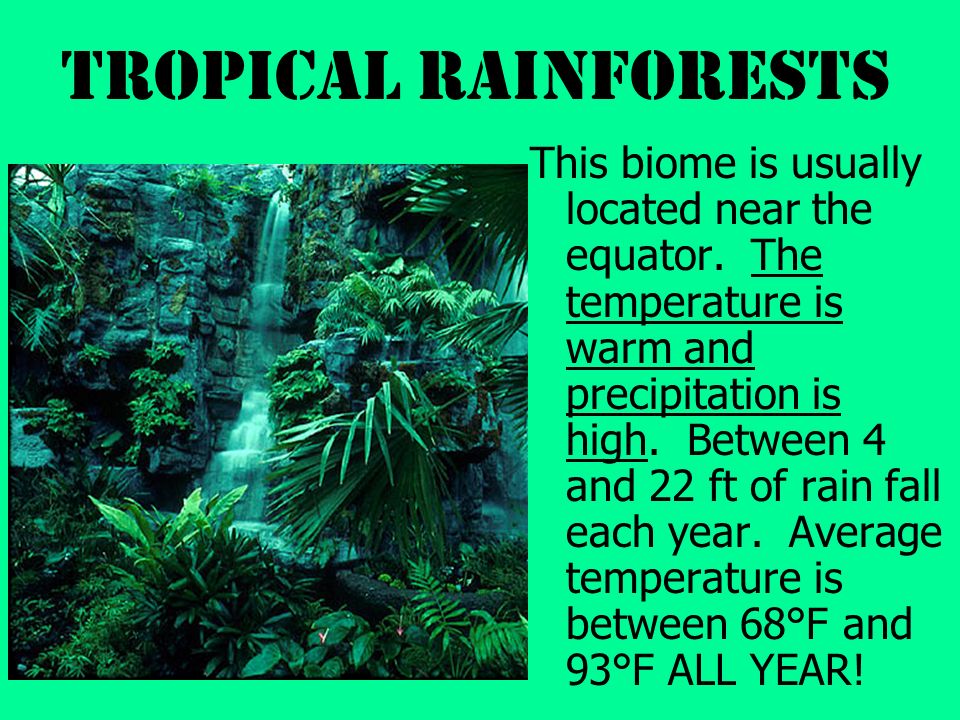 TROPICAL RAINFORESTS

This biome is usually located near the equator. The temperature is warm and precipitation is high. Between 4 and 22 ft of rain fall each year. Average temperature is between 68°F and 93°F ALL YEAR!